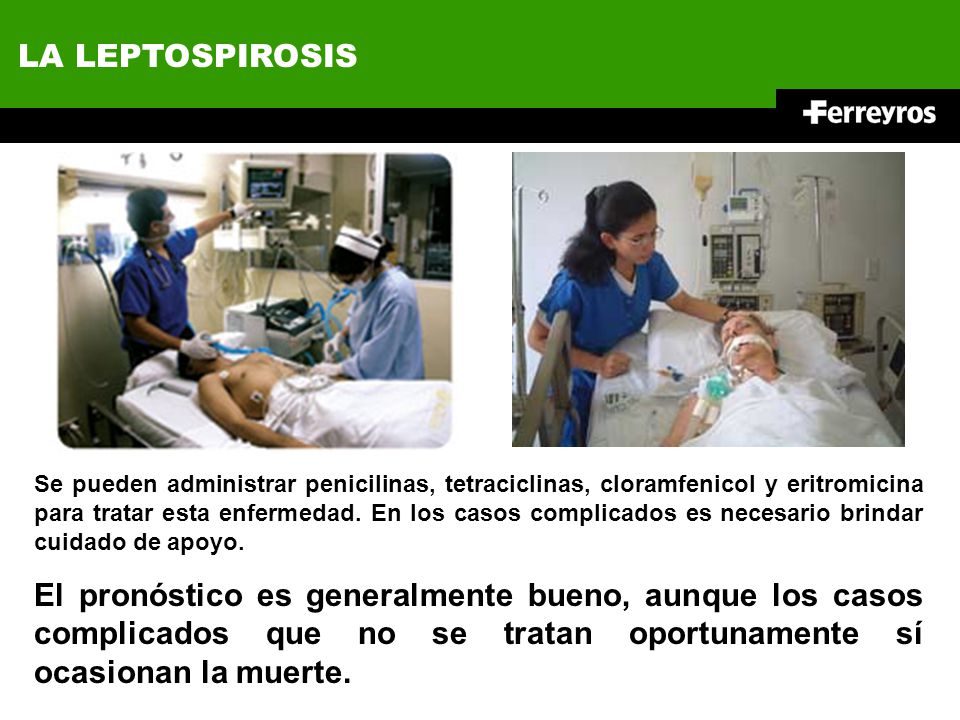 LA LEPTOSPIROSIS

Ferreyros

Se pueden administrar penicilinas, tetraciclinas, cloramfenicol y eritromicina para tratar esta enfermedad. En los casos complicados es necesario brindar cuidado de apoyo.

El pronóstico es generalmente bueno, aunque los casos complicados que no se tratan oportunamente sí ocasionan la muerte.